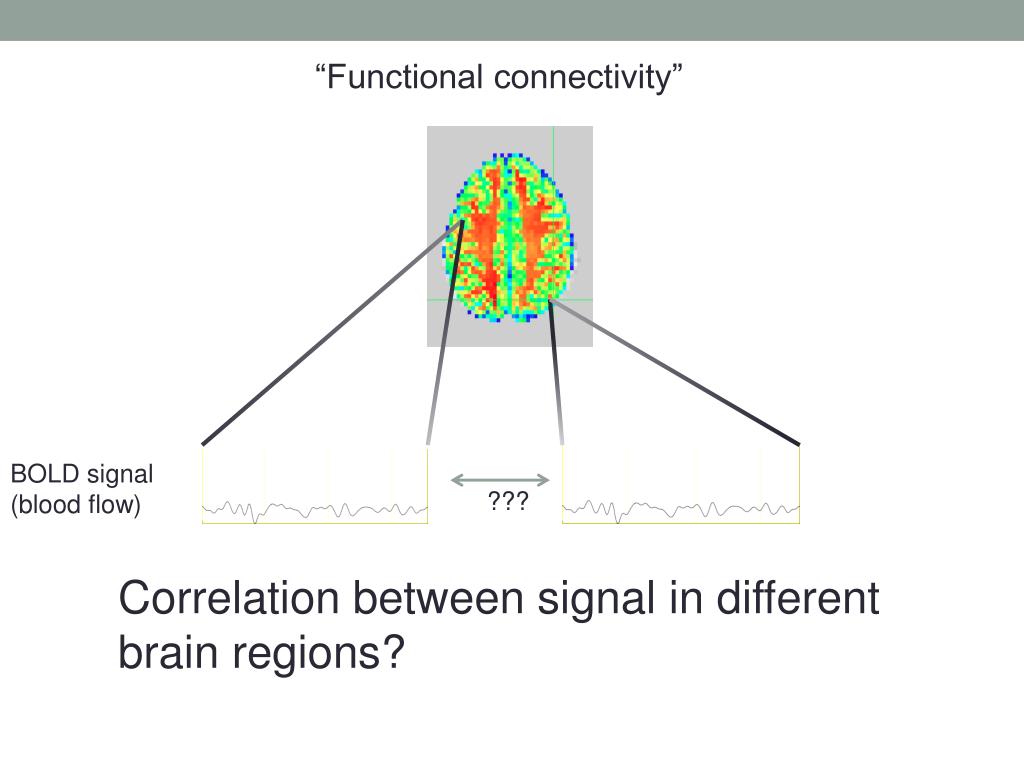 “Functional connectivity”

BOLD signal
(blood flow)

???

Correlation between signal in different brain regions?